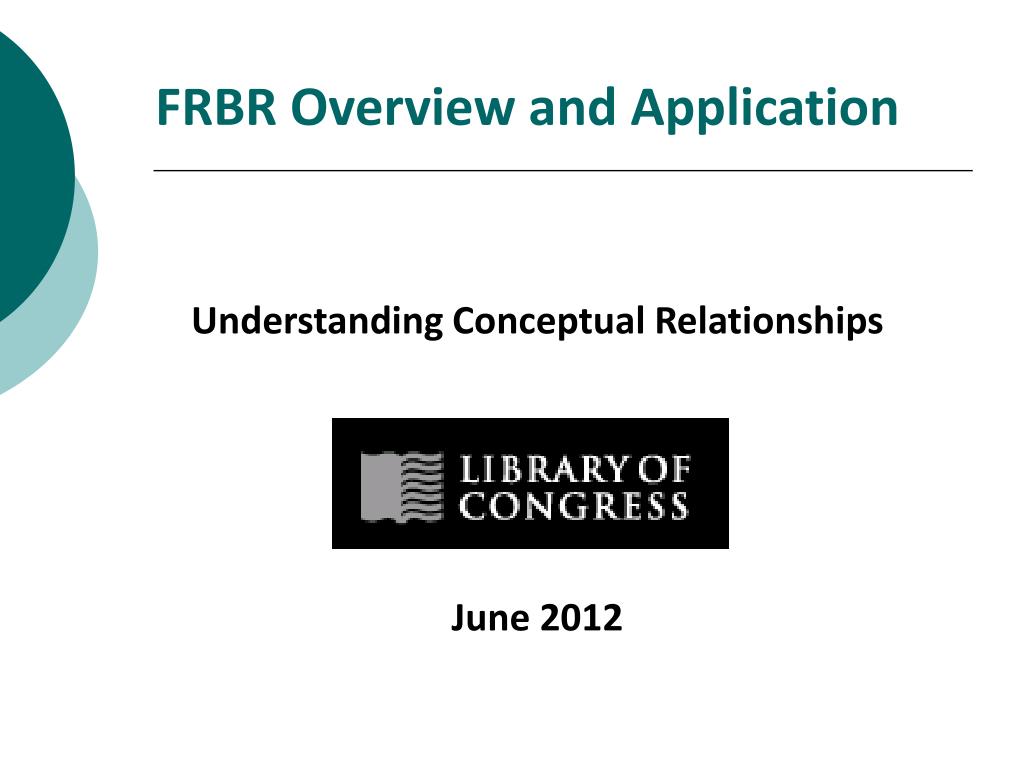 FRBR Overview and Application

Understanding Conceptual Relationships

LIBRARY OF
CONGRESS

June 2012